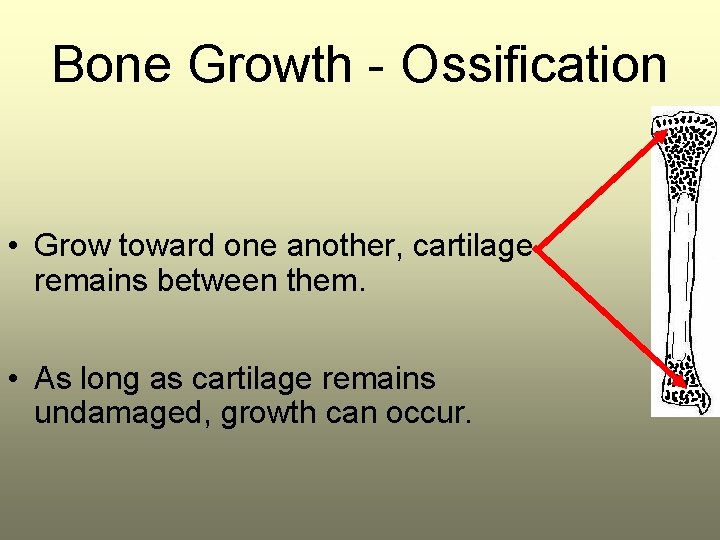 Bone Growth - Ossification

• Grow toward one another, cartilage remains between them.

• As long as cartilage remains undamaged, growth can occur.